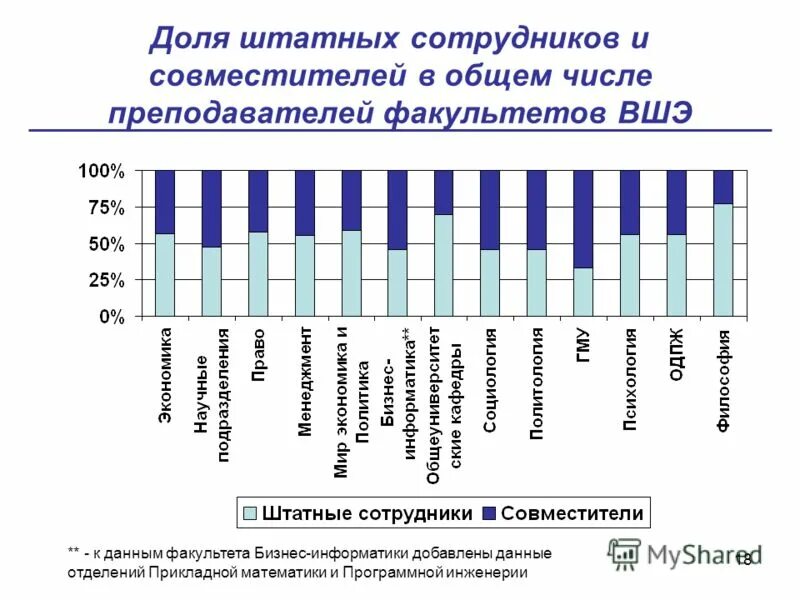 Доля штатных сотрудников и совместителей в общем числе преподавателей факультетов ВШЭ

100%
75%
50%
25%
0%

Экономика
Научные подразделения
Право
Менеджмент
Мир экономика и Политика
Бизнес-информатика**
Общеуниверситетские кафедры
Социология
Политология
ГМУ
Психология
ОДПЖ
Философия

Штатные сотрудники
Совместители

** - к данным факультета Бизнес-информатики добавлены данные отделений Прикладной математики и Программной инженерии

MyShared

18